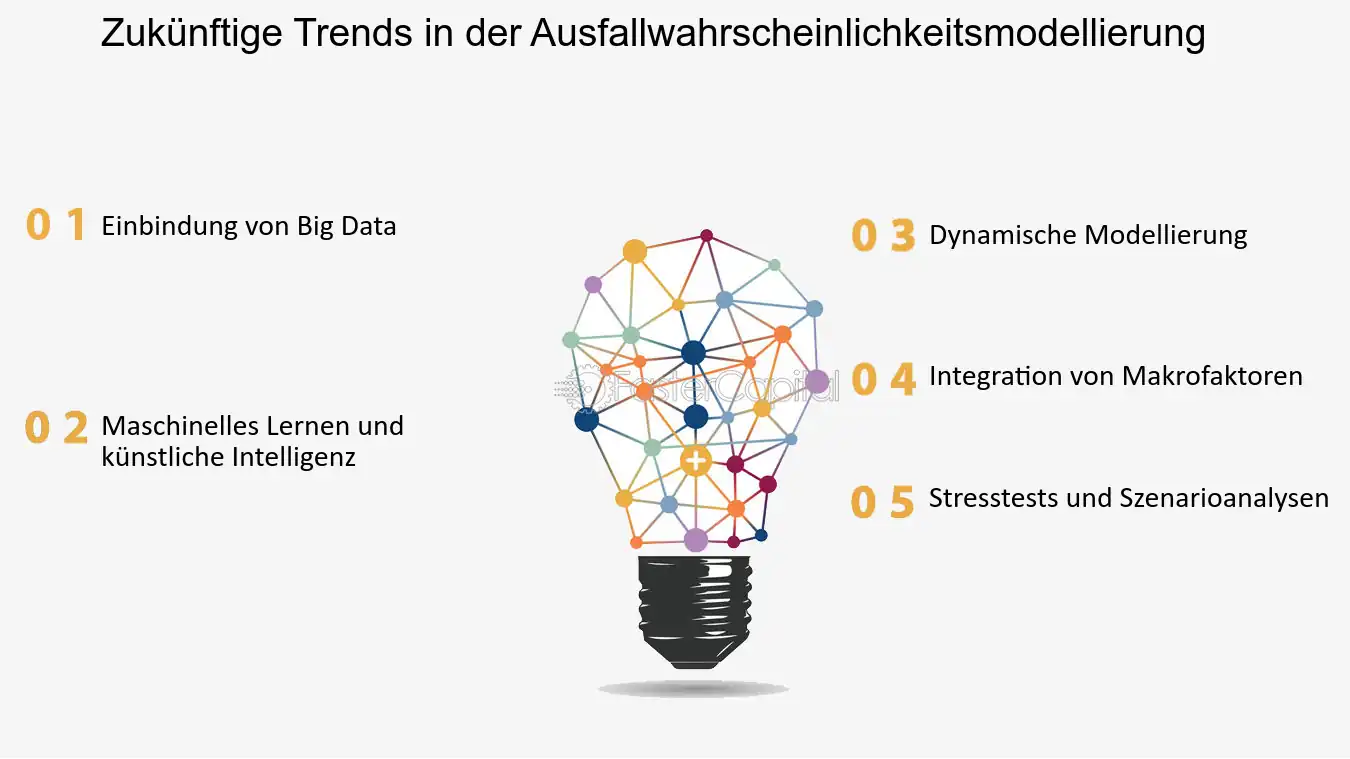 Zukünftige Trends in der Ausfallwahrscheinlichkeitsmodellierung

0 1 Einbindung von Big Data

0 2 Maschinelles Lernen und künstliche Intelligenz

FasterCapital

0 3 Dynamische Modellierung

0 4 Integration von Makrofaktoren

0 5 Stresstests und Szenarioanalysen